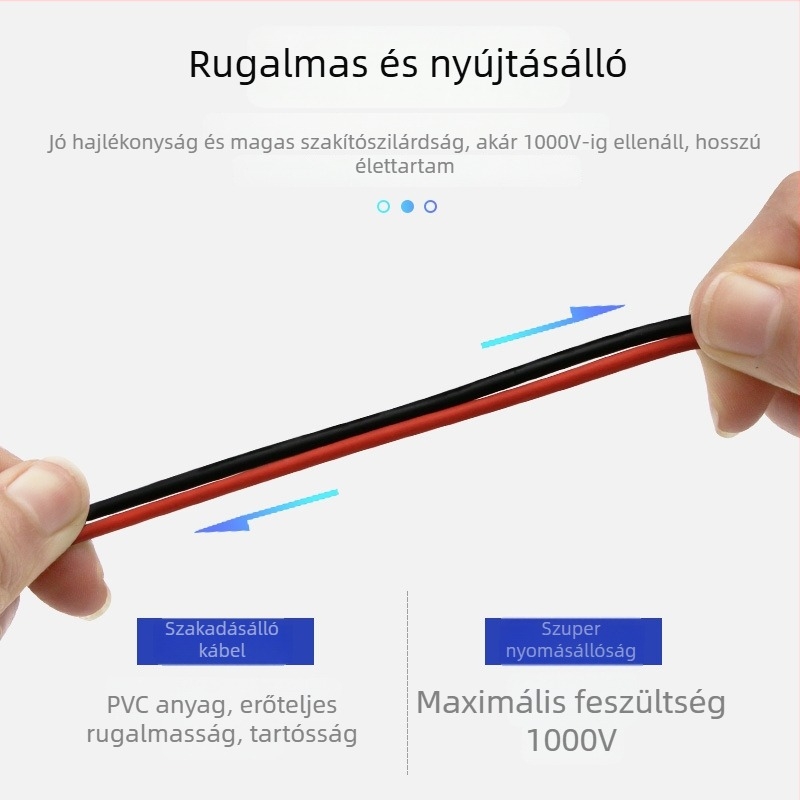 Rugalmas és nyújtásálló

Jó hajlékonyság és magas szakítószilárdság, akár 1000V-ig ellenáll, hosszú élettartam

Szakadásálló kábel

PVC anyag, erőteljes rugalmasság, tartósság

Szuper nyomásállóság

Maximális feszültség 1000V